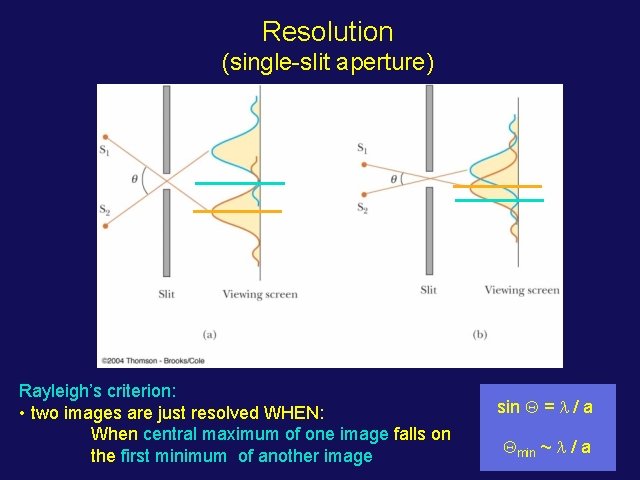 Resolution
(single-slit aperture)

$S_1$

$\theta$

$S_2$

Slit

Viewing screen

(a)

$S_1$

$\theta$

$S_2$

Slit

Viewing screen

(b)

©2004 Thomson - Brooks/Cole

Rayleigh's criterion:
• two images are just resolved WHEN:
When central maximum of one image falls on the first minimum of another image

$\sin \Theta = \lambda / a$

$\Theta_{min} \sim \lambda / a$